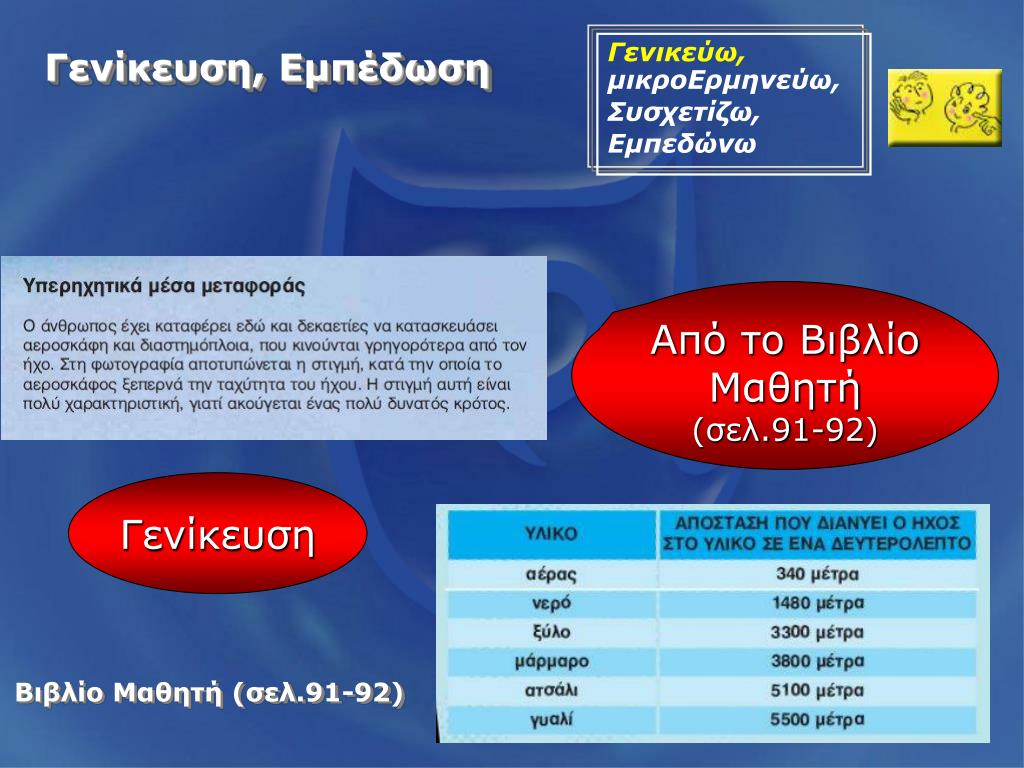 Γενίκευση, Εμπέδωση

Γενικεύω, μικροΕρμηνεύω, Συσχετίζω, Εμπεδώνω

Υπερηχητικά μέσα μεταφοράς

Ο άνθρωπος έχει καταφέρει εδώ και δεκαετίες να κατασκευάσει αεροσκάφη και διαστημόπλοια, που κινούνται γρηγορότερα από τον ήχο. Στη φωτογραφία αποτυπώνεται η στιγμή, κατά την οποία το αεροσκάφος ξεπερνά την ταχύτητα του ήχου. Η στιγμή αυτή είναι πολύ χαρακτηριστική, γιατί ακούγεται ένας πολύ δυνατός κρότος.

Από το Βιβλίο Μαθητή (σελ.91-92)

Γενίκευση

| ΥΛΙΚΟ | ΑΠΟΣΤΑΣΗ ΠΟΥ ΔΙΑΝΥΕΙ Ο ΗΧΟΣ ΣΤΟ ΥΛΙΚΟ ΣΕ ΕΝΑ ΔΕΥΤΕΡΟΛΕΠΤΟ |
|---|---|
| αέρας | 340 μέτρα |
| νερό | 1480 μέτρα |
| ξύλο | 3300 μέτρα |
| μάρμαρο | 3800 μέτρα |
| ατσάλι | 5100 μέτρα |
| γυαλί | 5500 μέτρα |

Βιβλίο Μαθητή (σελ.91-92)